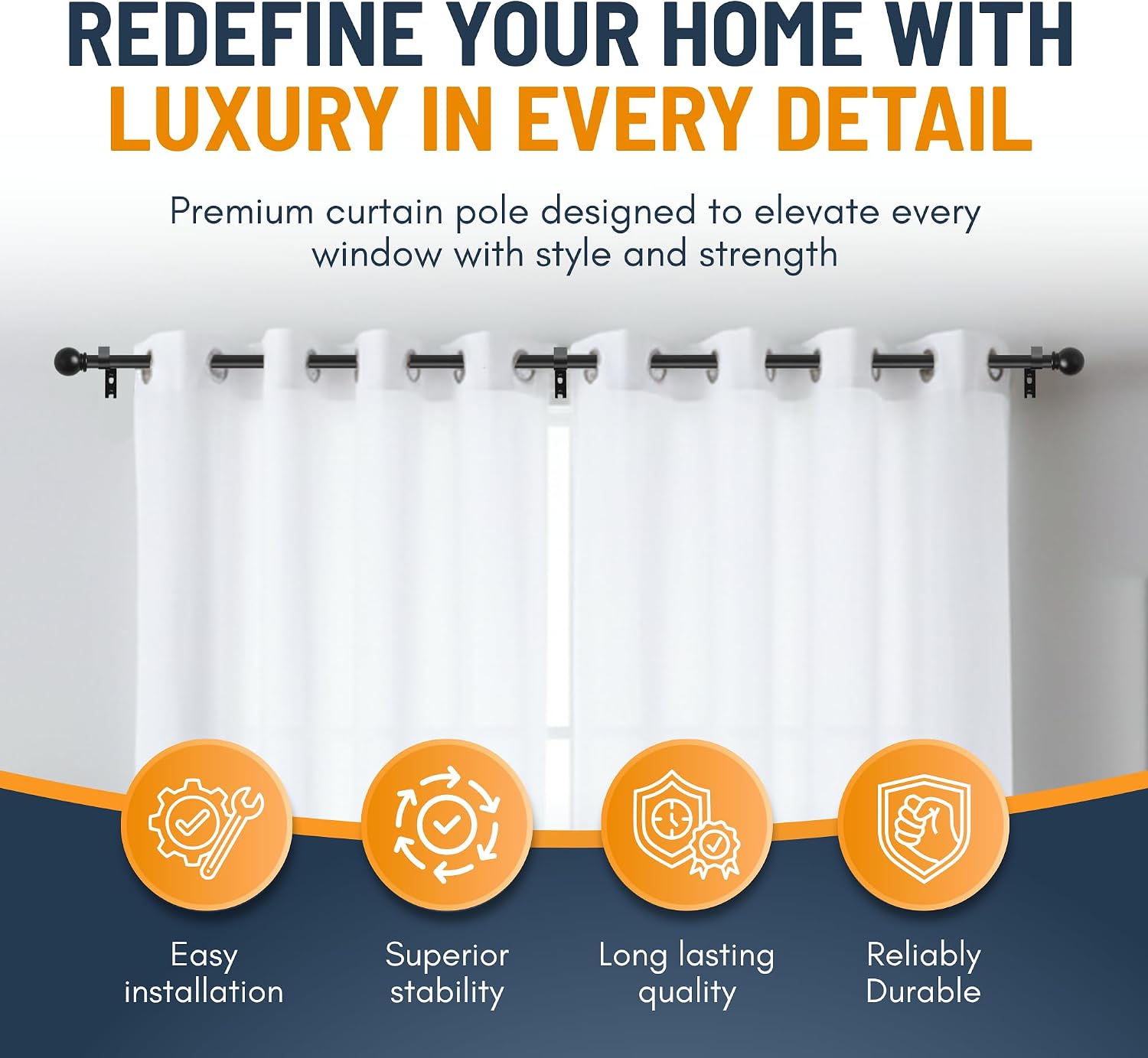 REDEFINE YOUR HOME WITH LUXURY IN EVERY DETAIL

Premium curtain pole designed to elevate every window with style and strength

Easy installation

Superior stability

Long lasting quality

Reliably Durable